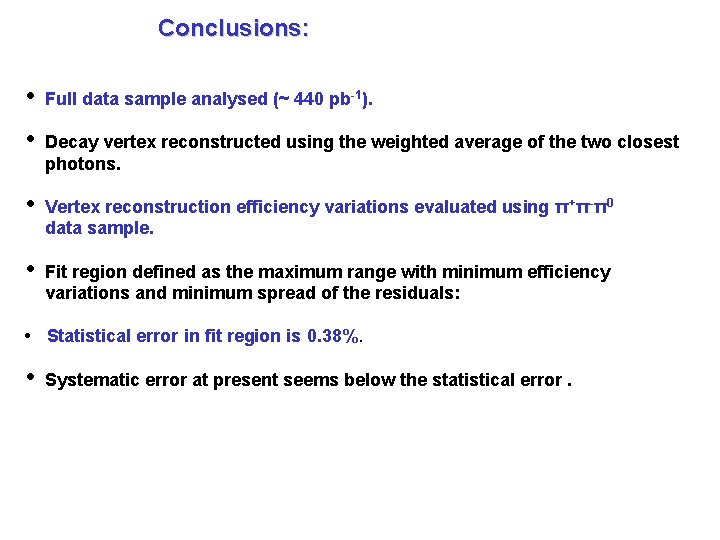 Conclusions:

• Full data sample analysed (~ 440 pb$^{-1}$).

• Decay vertex reconstructed using the weighted average of the two closest photons.

• Vertex reconstruction efficiency variations evaluated using $\pi^+\pi^-\pi^0$ data sample.

• Fit region defined as the maximum range with minimum efficiency variations and minimum spread of the residuals:

• Statistical error in fit region is 0.38%.

• Systematic error at present seems below the statistical error .